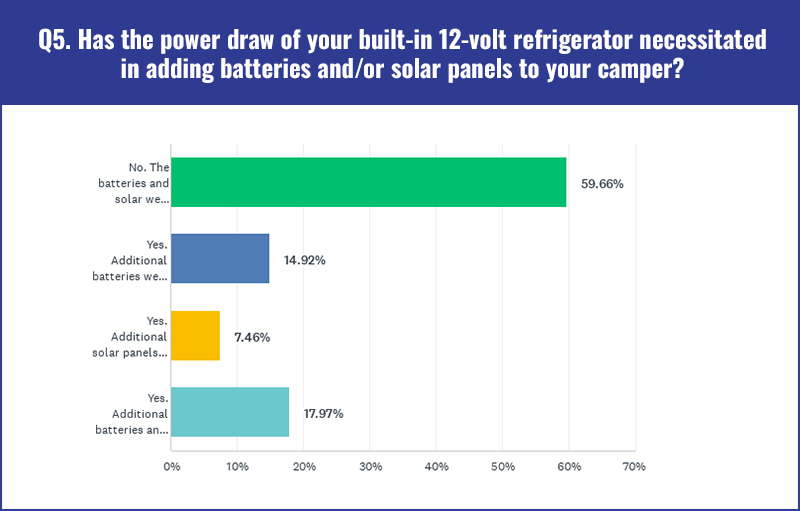 Q5. Has the power draw of your built-in 12-volt refrigerator necessitated in adding batteries and/or solar panels to your camper?

No. The batteries and solar we...

59.66%

Yes. Additional batteries we...

14.92%

Yes. Additional solar panels...

7.46%

Yes. Additional batteries an...

17.97%

0%
10%
20%
30%
40%
50%
60%
70%